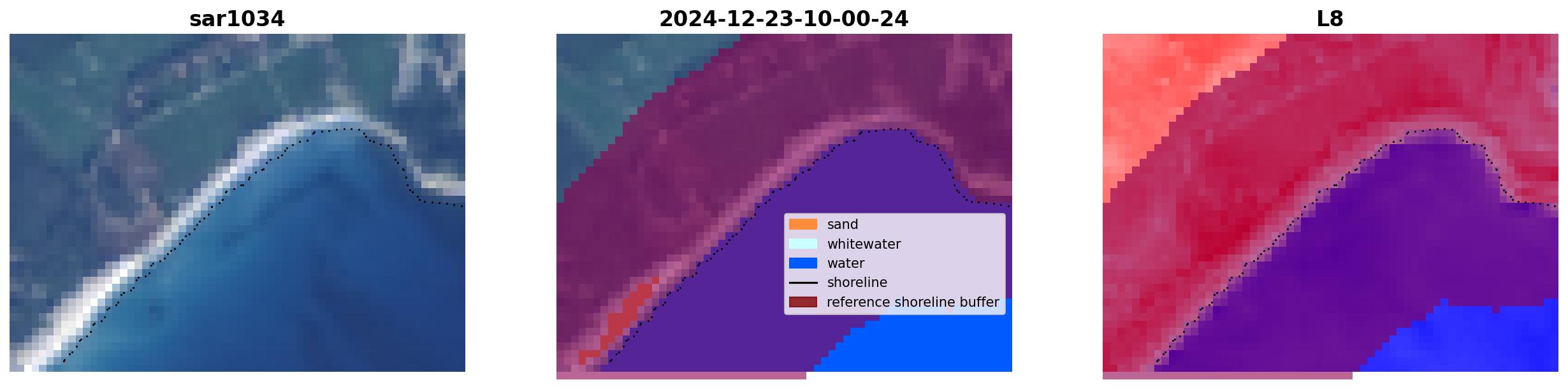 sar1034

2024-12-23-10-00-24

sand
whitewater
water
shoreline
reference shoreline buffer

L8